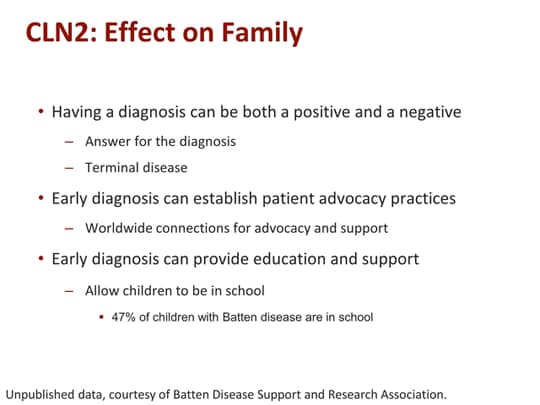 CLN2: Effect on Family

• Having a diagnosis can be both a positive and a negative
– Answer for the diagnosis
– Terminal disease
• Early diagnosis can establish patient advocacy practices
– Worldwide connections for advocacy and support
• Early diagnosis can provide education and support
– Allow children to be in school
• 47% of children with Batten disease are in school

Unpublished data, courtesy of Batten Disease Support and Research Association.